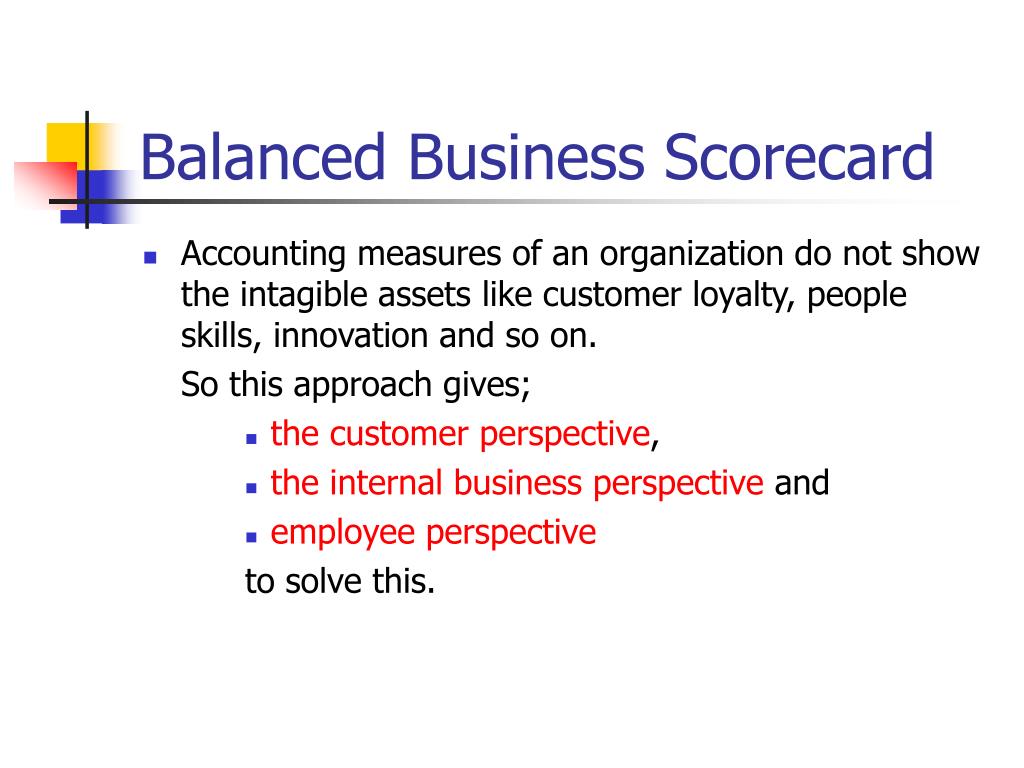 Balanced Business Scorecard

- Accounting measures of an organization do not show the intagible assets like customer loyalty, people skills, innovation and so on.
  So this approach gives;
  - the customer perspective,
  - the internal business perspective and
  - employee perspective
  to solve this.